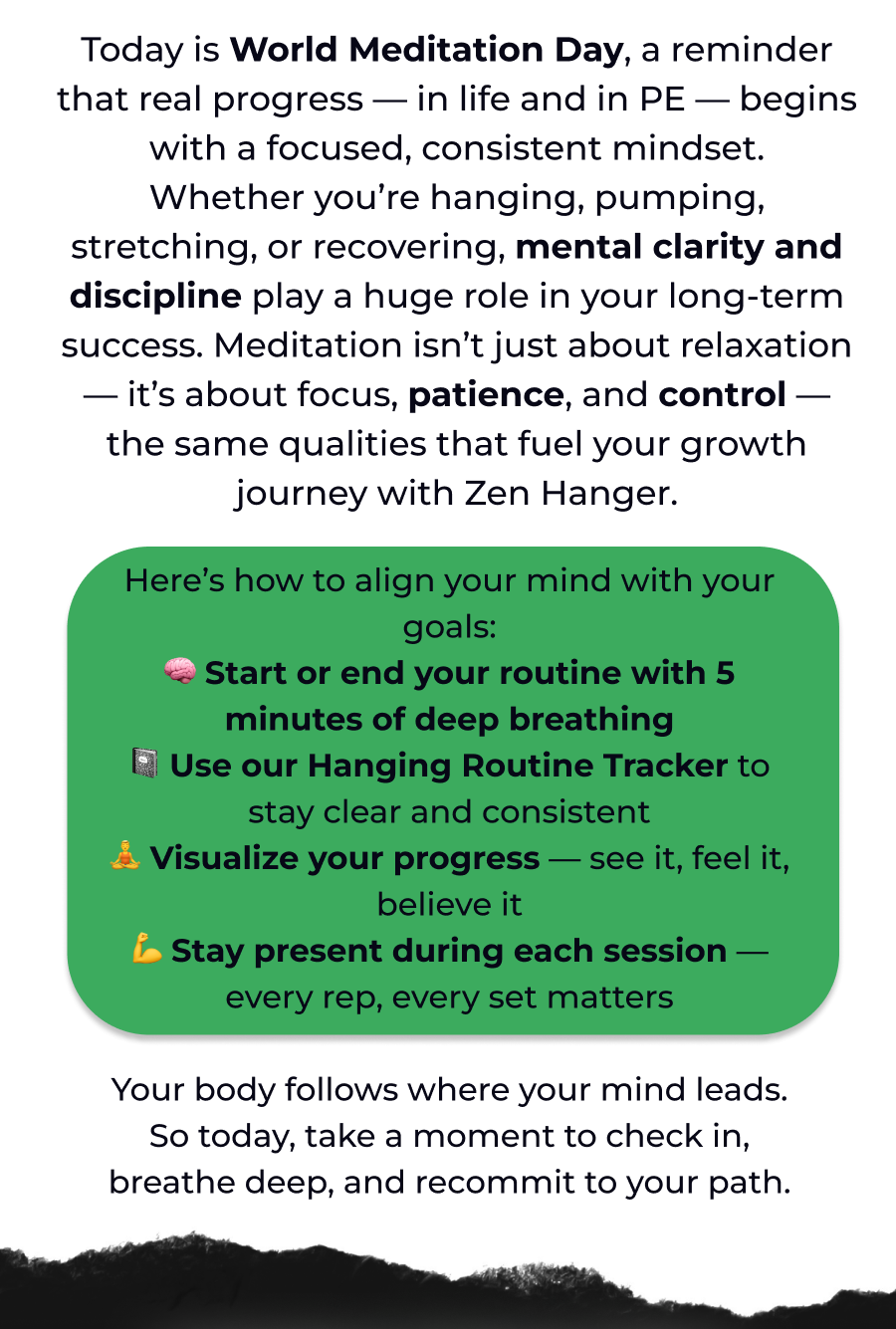 Today is World Meditation Day, a reminder that real progress — in life and in PE — begins with a focused, consistent mindset. Whether you're hanging, pumping, stretching, or recovering, mental clarity and discipline play a huge role in your long-term success. Meditation isn't just about relaxation — it's about focus, patience, and control — the same qualities that fuel your growth journey with Zen Hanger.

Here's how to align your mind with your goals:
🧠 Start or end your routine with 5 minutes of deep breathing
📓 Use our Hanging Routine Tracker to stay clear and consistent
🧘 Visualize your progress — see it, feel it, believe it
💪 Stay present during each session — every rep, every set matters

Your body follows where your mind leads. So today, take a moment to check in, breathe deep, and recommit to your path.